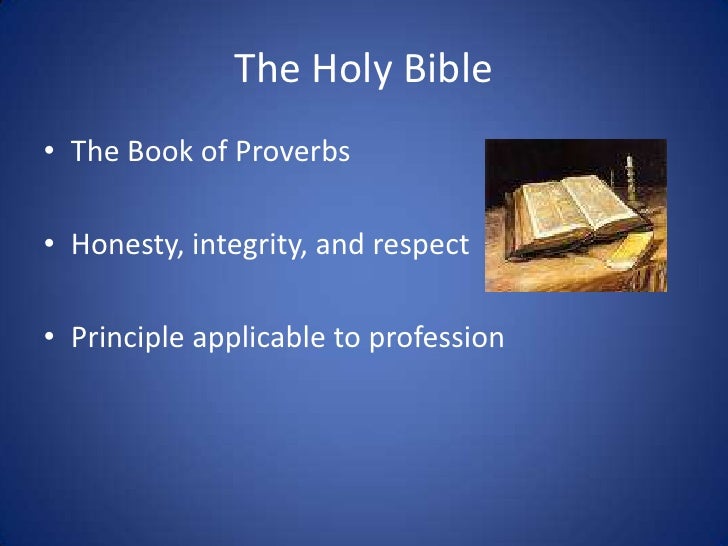 The Holy Bible

• The Book of Proverbs

• Honesty, integrity, and respect

• Principle applicable to profession